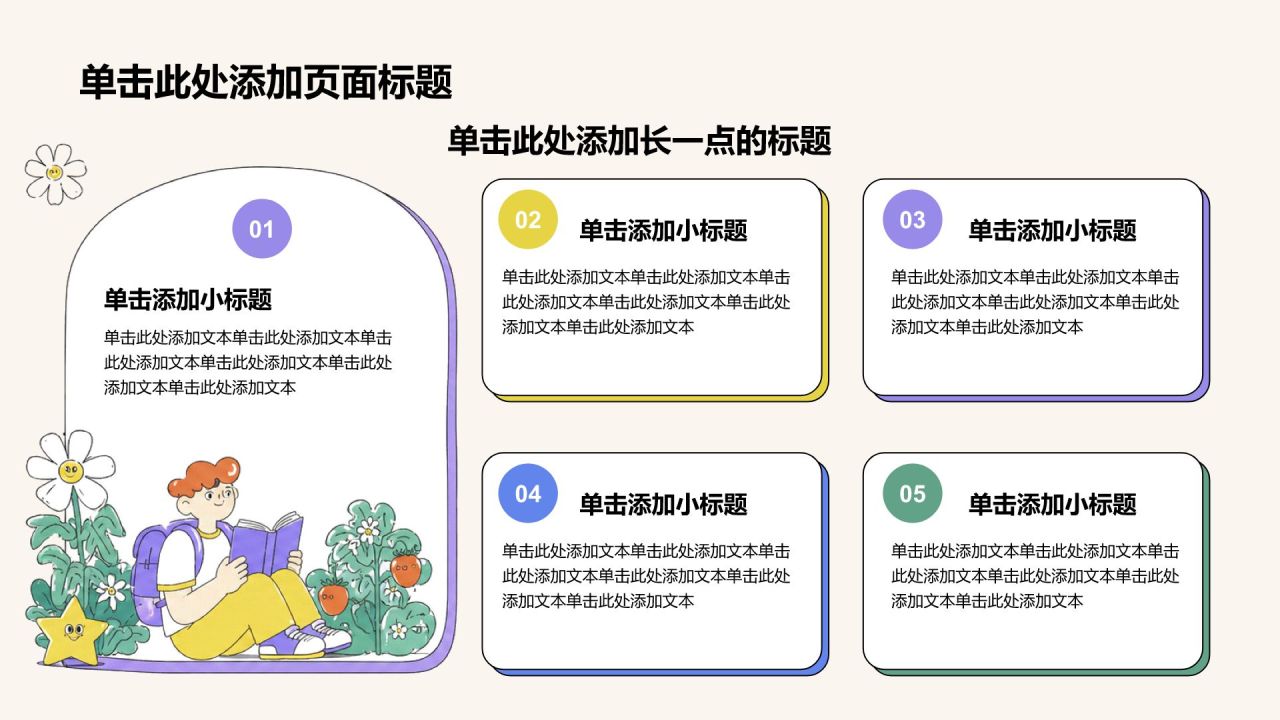 单击此处添加页面标题

单击此处添加长一点的标题

01

单击添加小标题

单击此处添加文本单击此处添加文本单击此处添加文本单击此处添加文本单击此处添加文本单击此处添加文本

02

单击添加小标题

单击此处添加文本单击此处添加文本单击此处添加文本单击此处添加文本单击此处添加文本单击此处添加文本

03

单击添加小标题

单击此处添加文本单击此处添加文本单击此处添加文本单击此处添加文本单击此处添加文本单击此处添加文本

04

单击添加小标题

单击此处添加文本单击此处添加文本单击此处添加文本单击此处添加文本单击此处添加文本单击此处添加文本

05

单击添加小标题

单击此处添加文本单击此处添加文本单击此处添加文本单击此处添加文本单击此处添加文本单击此处添加文本